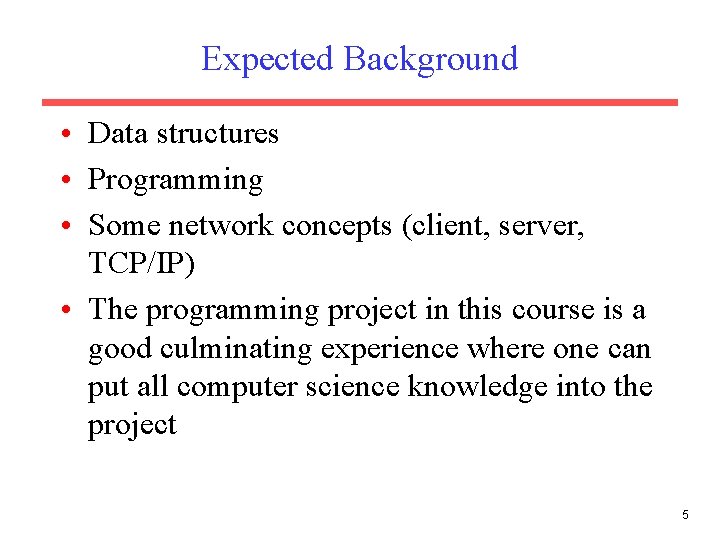 Expected Background

• Data structures
• Programming
• Some network concepts (client, server, TCP/IP)
• The programming project in this course is a good culminating experience where one can put all computer science knowledge into the project

5